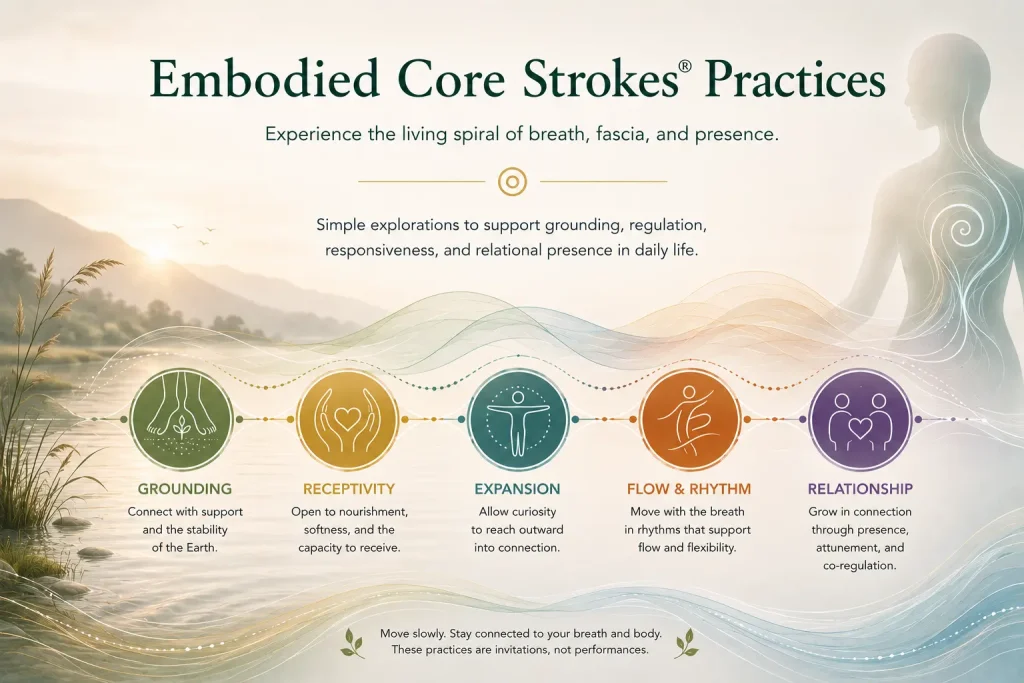 Embodied Core Strokes® Practices

Experience the living spiral of breath, fascia, and presence.

Simple explorations to support grounding, regulation, responsiveness, and relational presence in daily life.

GROUNDING
Connect with support and the stability of the Earth.

RECEPTIVITY
Open to nourishment, softness, and the capacity to receive.

EXPANSION
Allow curiosity to reach outward into connection.

FLOW & RHYTHM
Move with the breath in rhythms that support flow and flexibility.

RELATIONSHIP
Grow in connection through presence, attunement, and co-regulation.

Move slowly. Stay connected to your breath and body.
These practices are invitations, not performances.